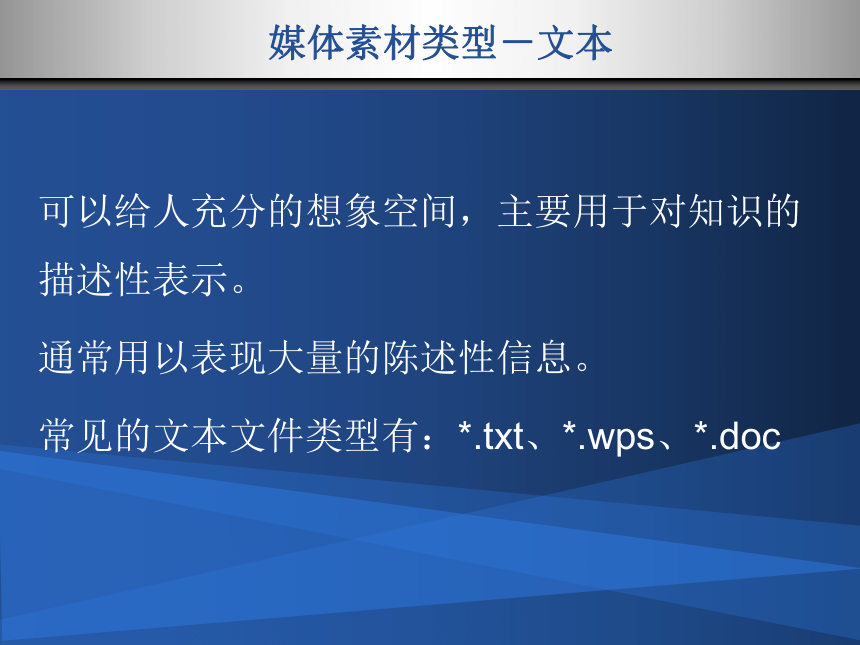 媒体素材类型－文本

可以给人充分的想象空间，主要用于对知识的描述性表示。

通常用以表现大量的陈述性信息。

常见的文本文件类型有：*.txt、*.wps、*.doc